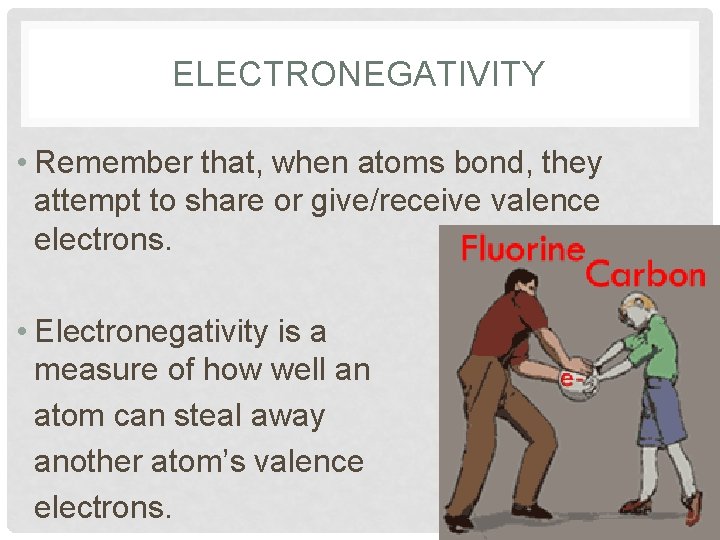 ELECTRONEGATIVITY

• Remember that, when atoms bond, they attempt to share or give/receive valence electrons.

• Electronegativity is a measure of how well an atom can steal away another atom's valence electrons.

Fluorine

Carbon

e-